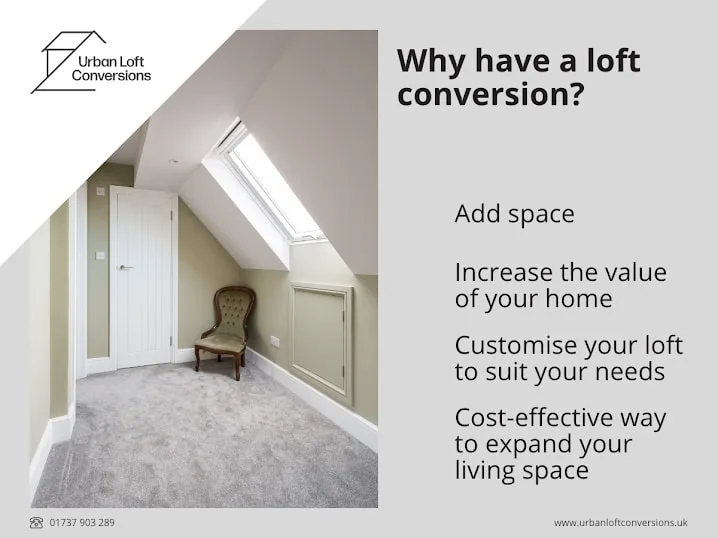 Urban Loft Conversions

Why have a loft conversion?

Add space

Increase the value of your home

Customise your loft to suit your needs

Cost-effective way to expand your living space

01737 903 289

www.urbanloftconversions.uk